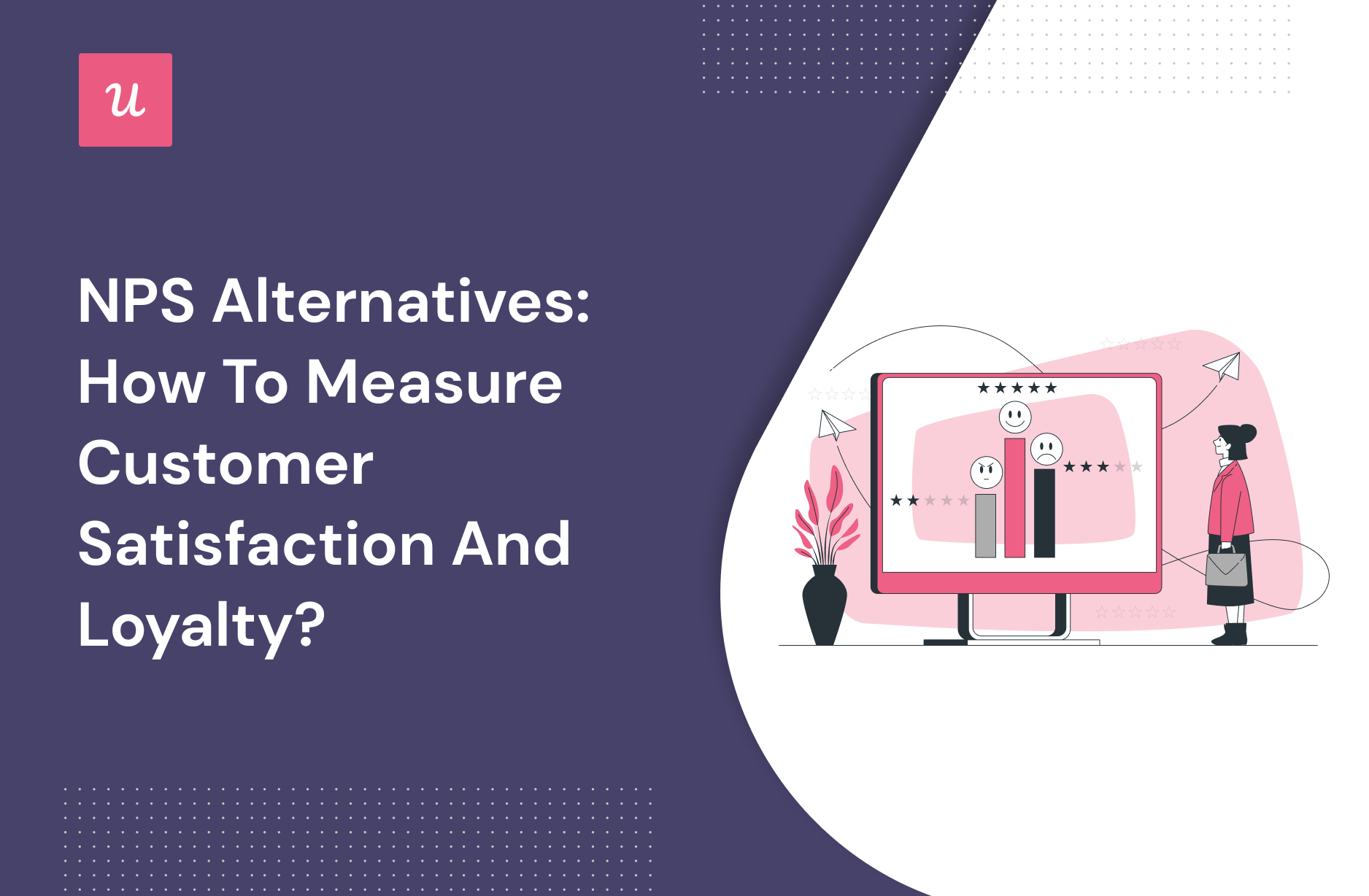 u

NPS Alternatives: How To Measure Customer Satisfaction And Loyalty?